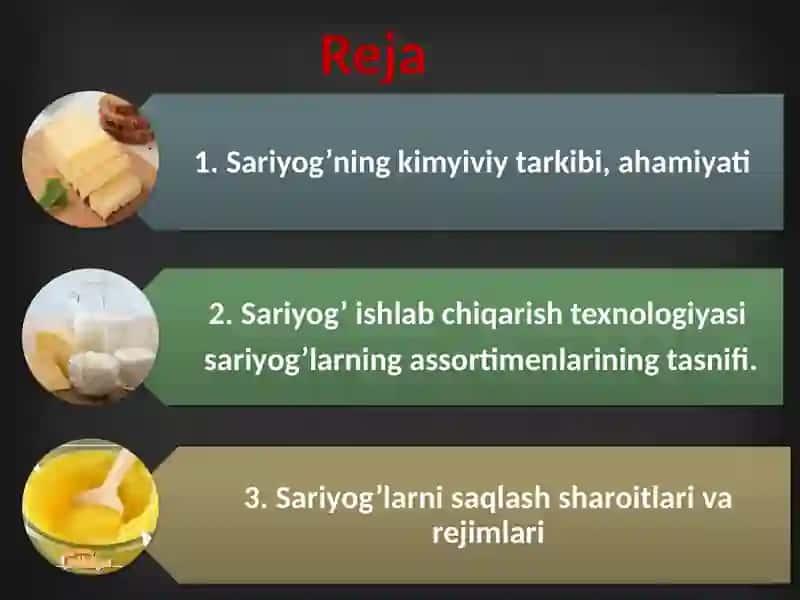 Reja

1. Sariyog’ning kimyiviy tarkibi, ahamiyati

2. Sariyog’ ishlab chiqarish texnologiyasi sariyog’larning assortimenlarining tasnifi.

3. Sariyog’larni saqlash sharoitlari va rejimlari